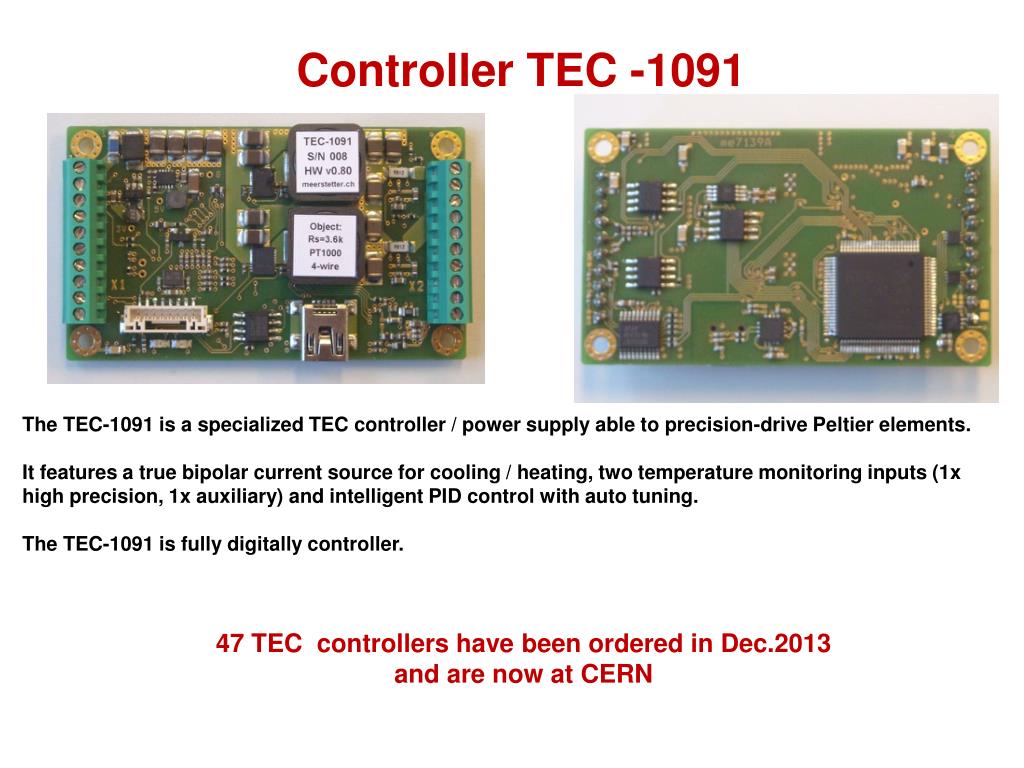 Controller TEC -1091

TEC-1091
S/N 008
HW v0.80
meerstetter.ch

Object:
Rs=3.6k
PT1000
4-wire

X1

X2

me7139A

The TEC-1091 is a specialized TEC controller / power supply able to precision-drive Peltier elements.

It features a true bipolar current source for cooling / heating, two temperature monitoring inputs (1x high precision, 1x auxiliary) and intelligent PID control with auto tuning.

The TEC-1091 is fully digitally controller.

47 TEC controllers have been ordered in Dec.2013
and are now at CERN